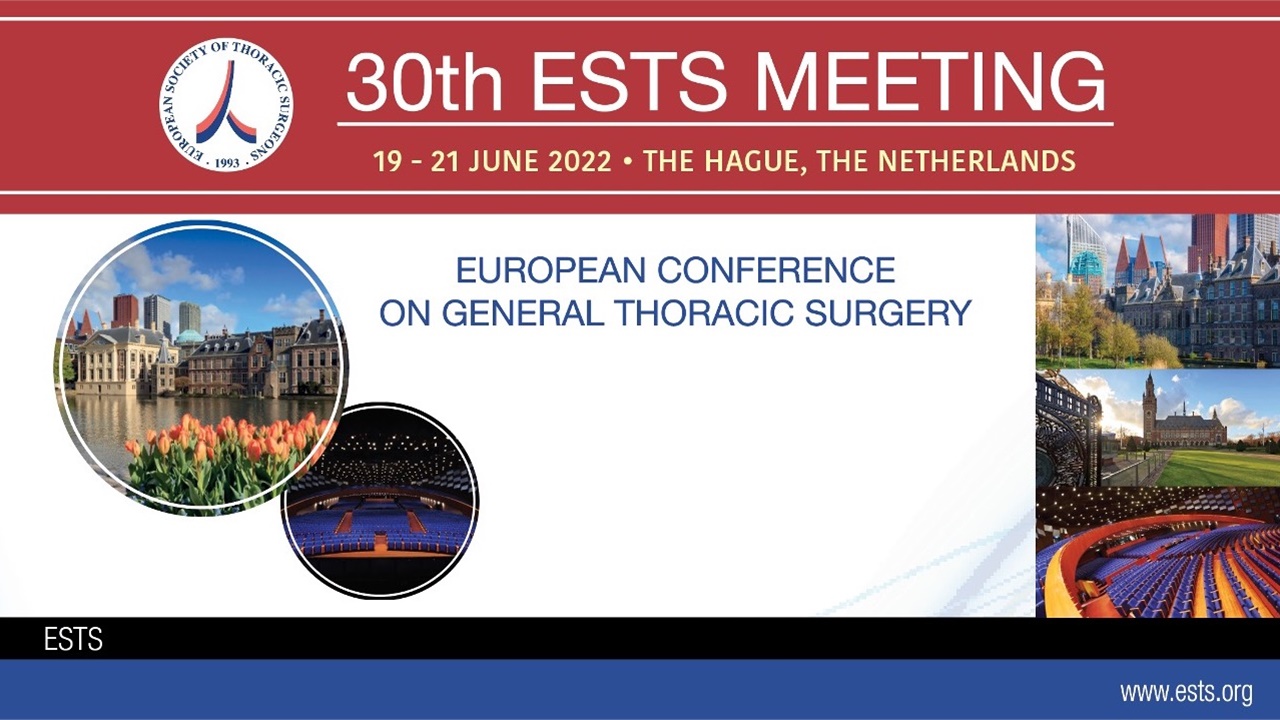 EUROPEAN SOCIETY OF THORACIC SURGEONS · 1993 ·

30th ESTS MEETING

19 - 21 JUNE 2022 • THE HAGUE, THE NETHERLANDS

EUROPEAN CONFERENCE ON GENERAL THORACIC SURGERY

ESTS

www.ests.org